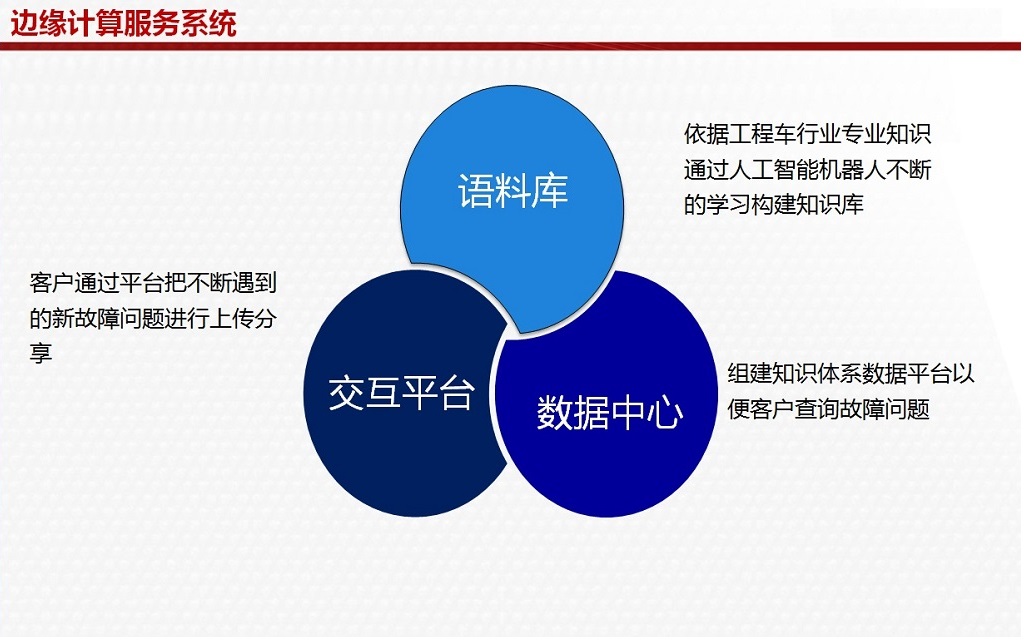 边缘计算服务系统

语料库

依据工程车行业专业知识通过人工智能机器人不断的学习构建知识库

客户通过平台把不断遇到的新故障问题进行上传分享

交互平台

数据中心

组建知识体系数据平台以便客户查询故障问题